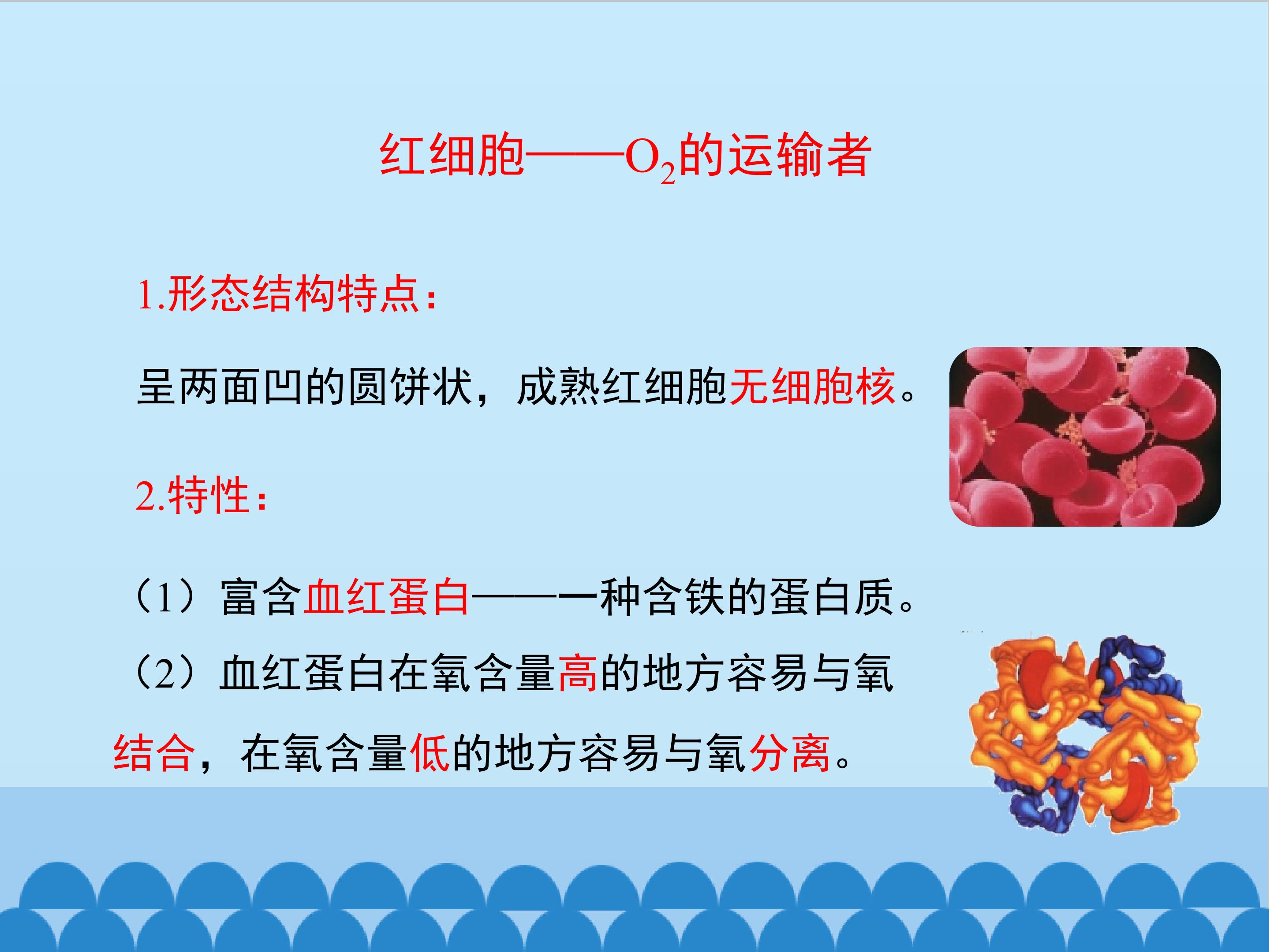 红细胞——$O_2$的运输者

1.形态结构特点：

呈两面凹的圆饼状，成熟红细胞无细胞核。

2.特性：

（1）富含血红蛋白——一种含铁的蛋白质。

（2）血红蛋白在氧含量高的地方容易与氧结合，在氧含量低的地方容易与氧分离。